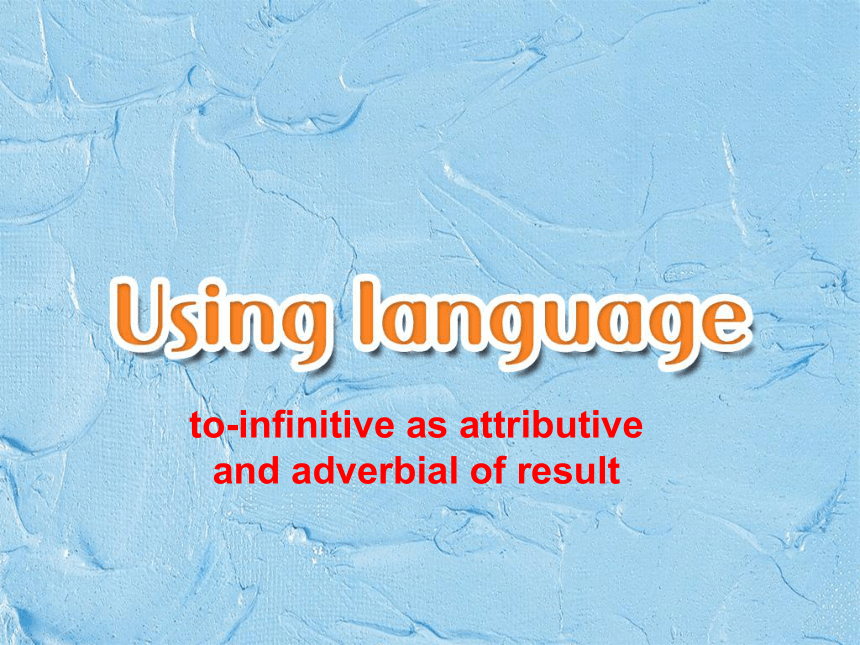 Using language

to-infinitive as attributive and adverbial of result